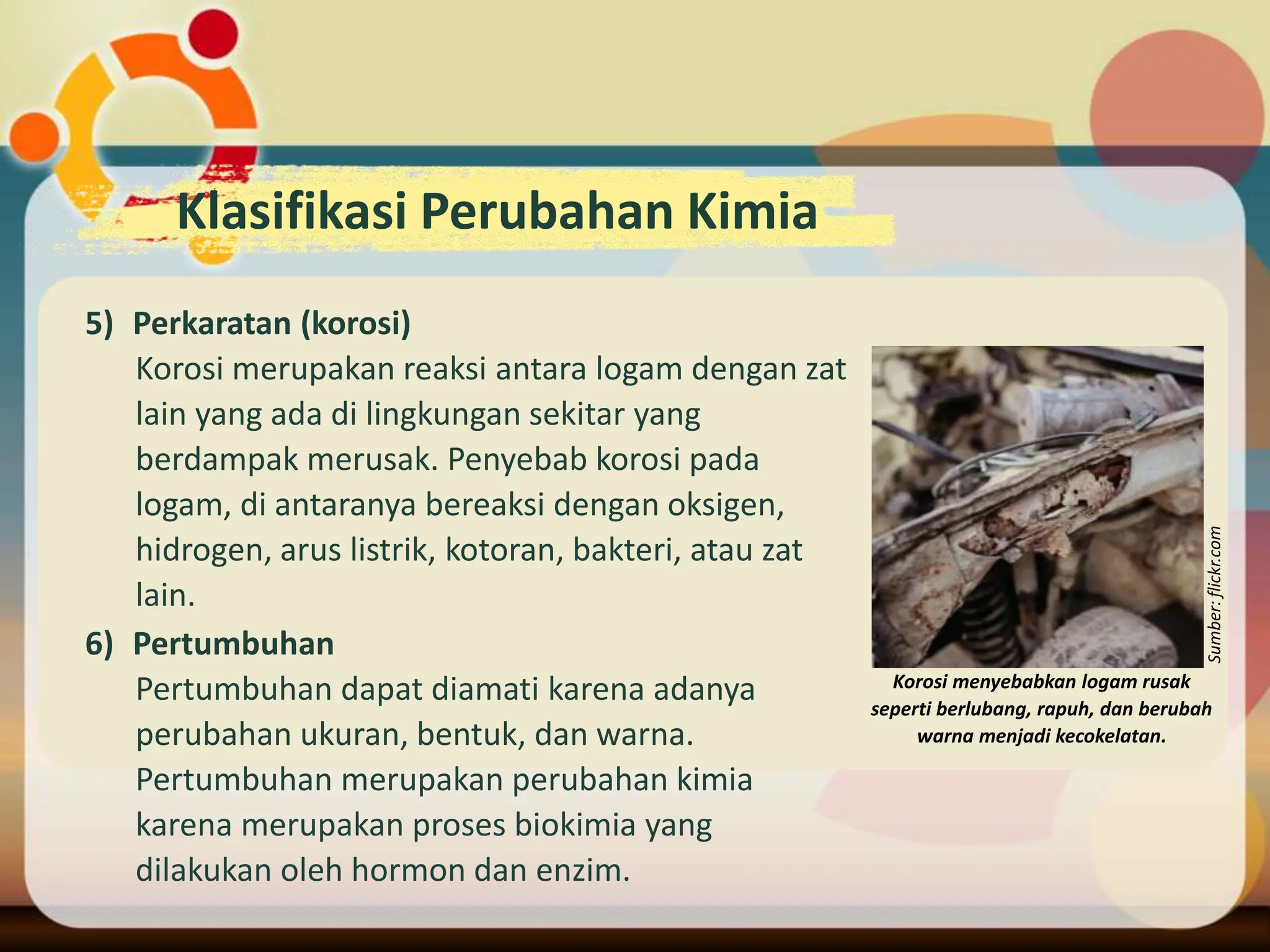 Klasifikasi Perubahan Kimia

5) Perkaratan (korosi)

Korosi merupakan reaksi antara logam dengan zat lain yang ada di lingkungan sekitar yang berdampak merusak. Penyebab korosi pada logam, di antaranya bereaksi dengan oksigen, hidrogen, arus listrik, kotoran, bakteri, atau zat lain.

6) Pertumbuhan

Pertumbuhan dapat diamati karena adanya perubahan ukuran, bentuk, dan warna. Pertumbuhan merupakan perubahan kimia karena merupakan proses biokimia yang dilakukan oleh hormon dan enzim.

Sumber: flickr.com

Korosi menyebabkan logam rusak seperti berlubang, rapuh, dan berubah warna menjadi kecokelatan.